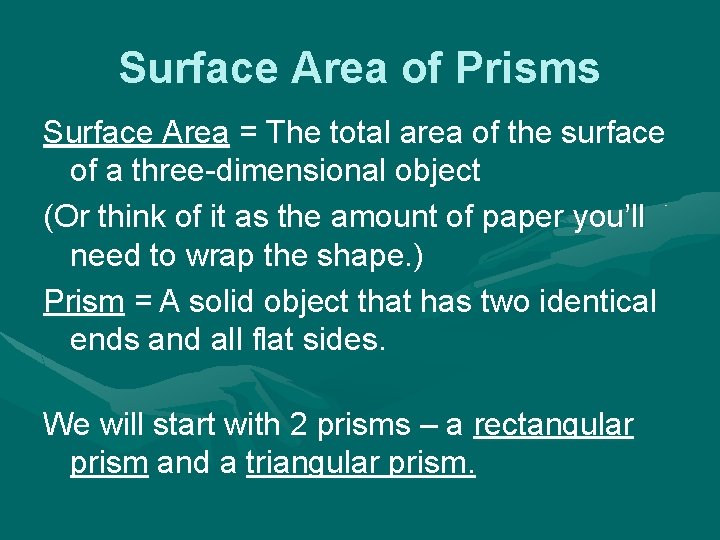 Surface Area of Prisms

Surface Area = The total area of the surface of a three-dimensional object

(Or think of it as the amount of paper you'll need to wrap the shape.)

Prism = A solid object that has two identical ends and all flat sides.

We will start with 2 prisms – a rectangular prism and a triangular prism.